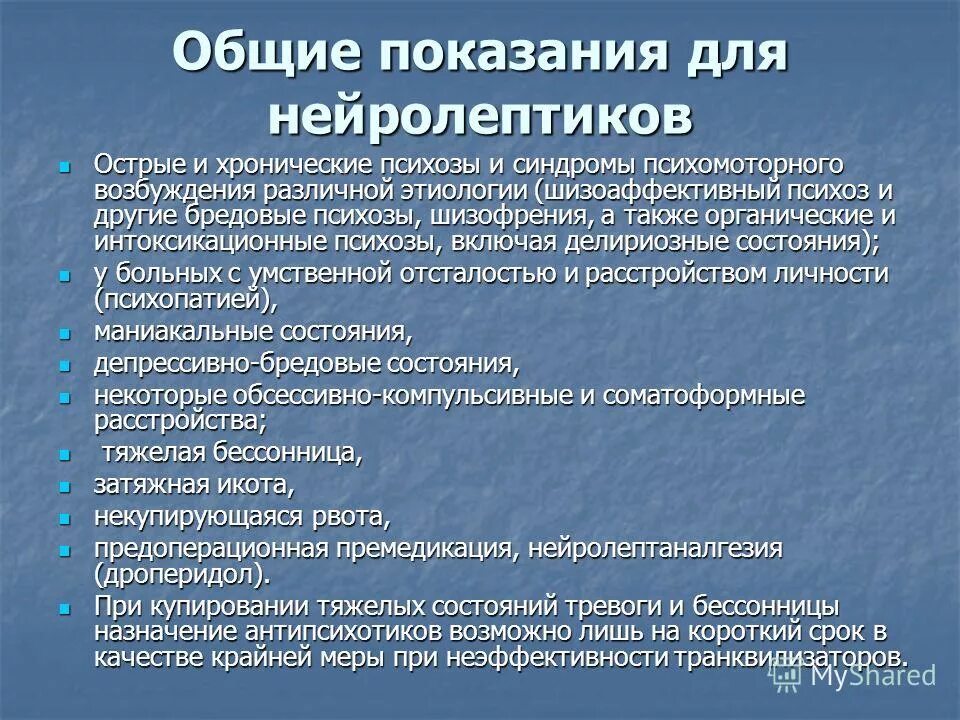 Общие показания для нейролептиков

- Острые и хронические психозы и синдромы психомоторного возбуждения различной этиологии (шизоаффективный психоз и другие бредовые психозы, шизофрения, а также органические и интоксикационные психозы, включая делириозные состояния);
- у больных с умственной отсталостью и расстройством личности (психопатией),
- маниакальные состояния,
- депрессивно-бредовые состояния,
- некоторые обсессивно-компульсивные и соматоформные расстройства;
- тяжелая бессонница,
- затяжная икота,
- некупирующаяся рвота,
- предоперационная премедикация, нейролептаналгезия (дроперидол).
- При купировании тяжелых состояний тревоги и бессонницы назначение антипсихотиков возможно лишь на короткий срок в качестве крайней меры при неэффективности транквилизаторов.

MyShared